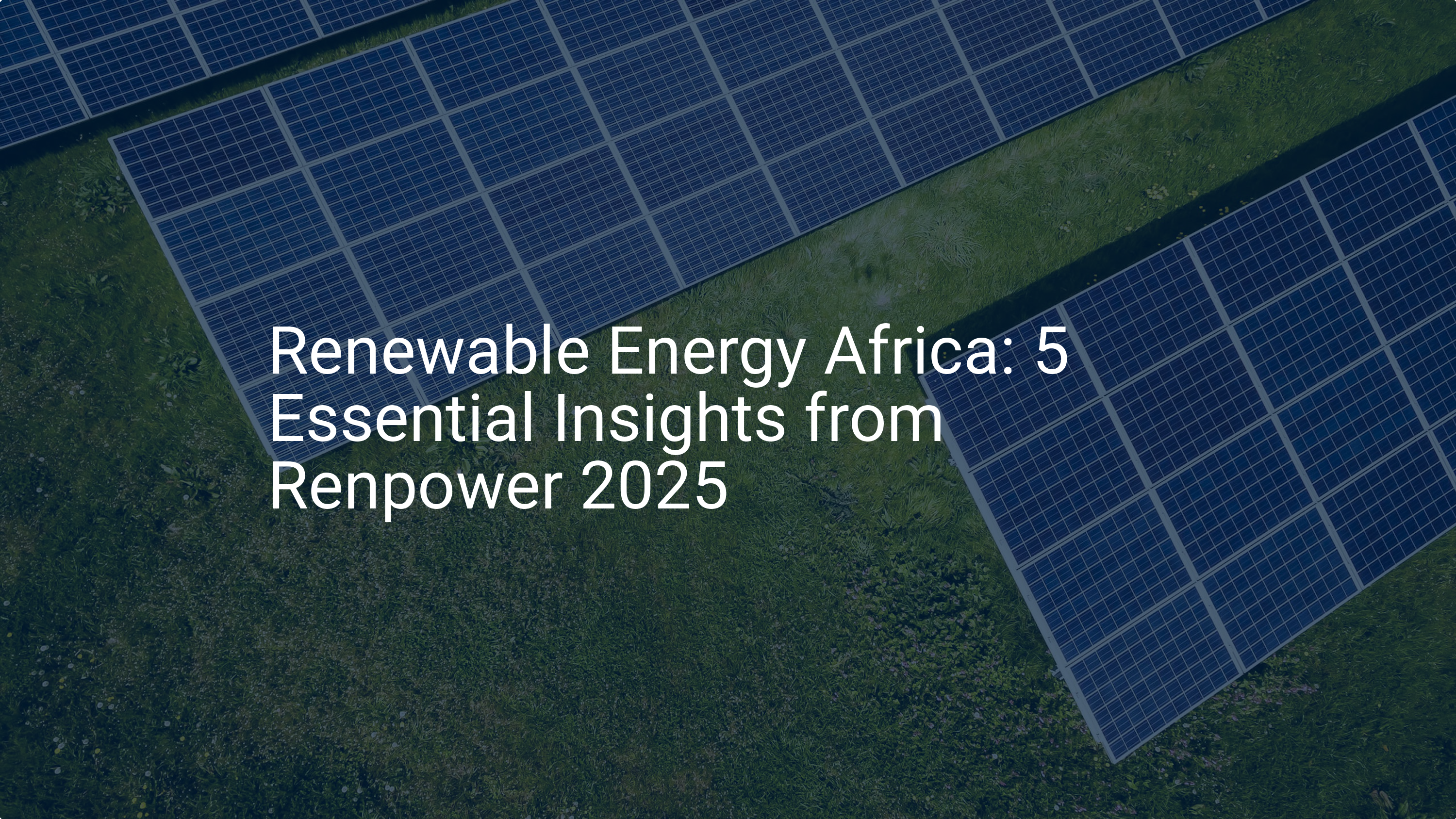 Renewable Energy Africa: 5 Essential Insights from Renpower 2025